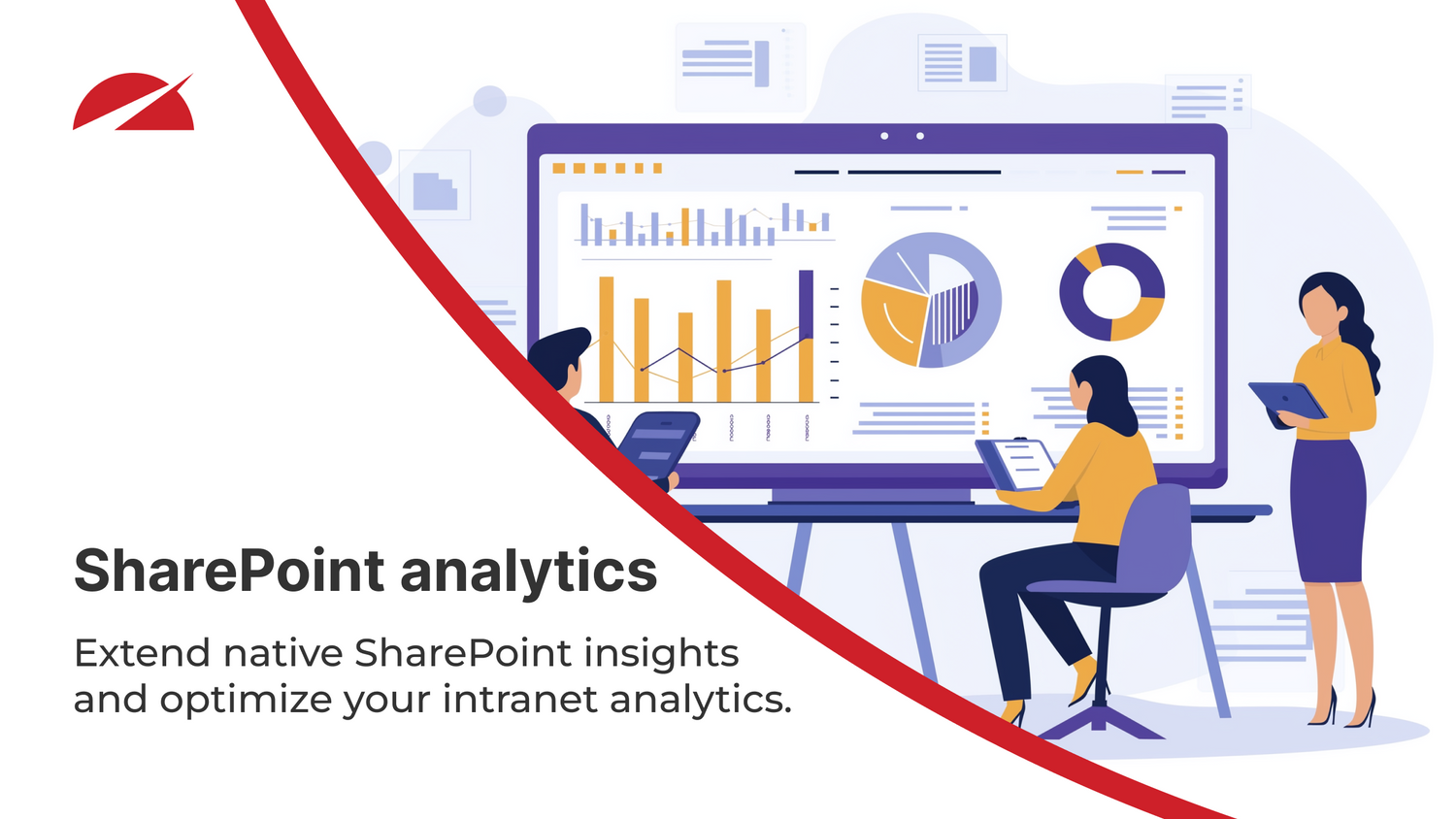 SharePoint analytics

Extend native SharePoint insights and optimize your intranet analytics.